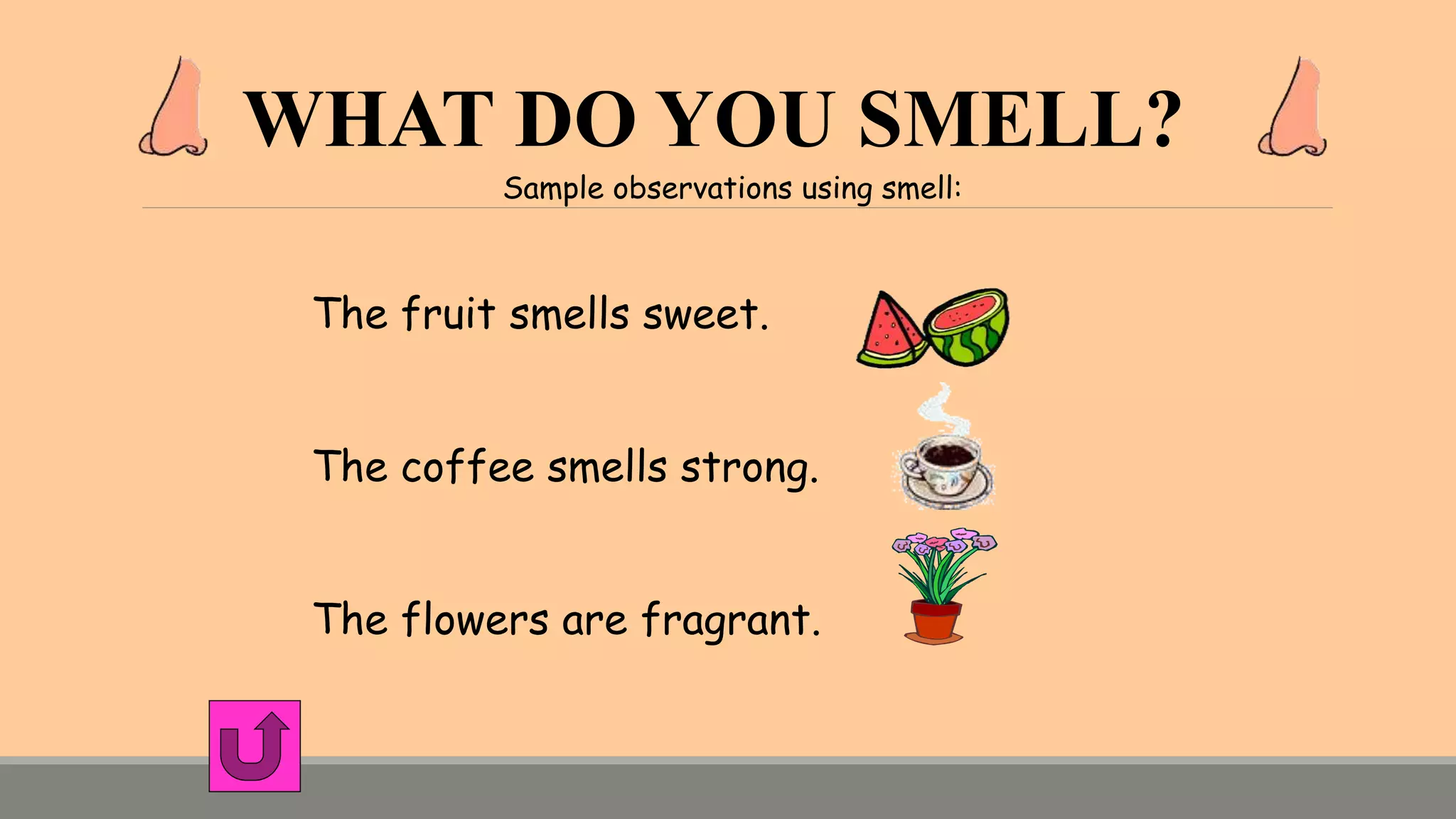 WHAT DO YOU SMELL?

Sample observations using smell:

The fruit smells sweet.

The coffee smells strong.

The flowers are fragrant.